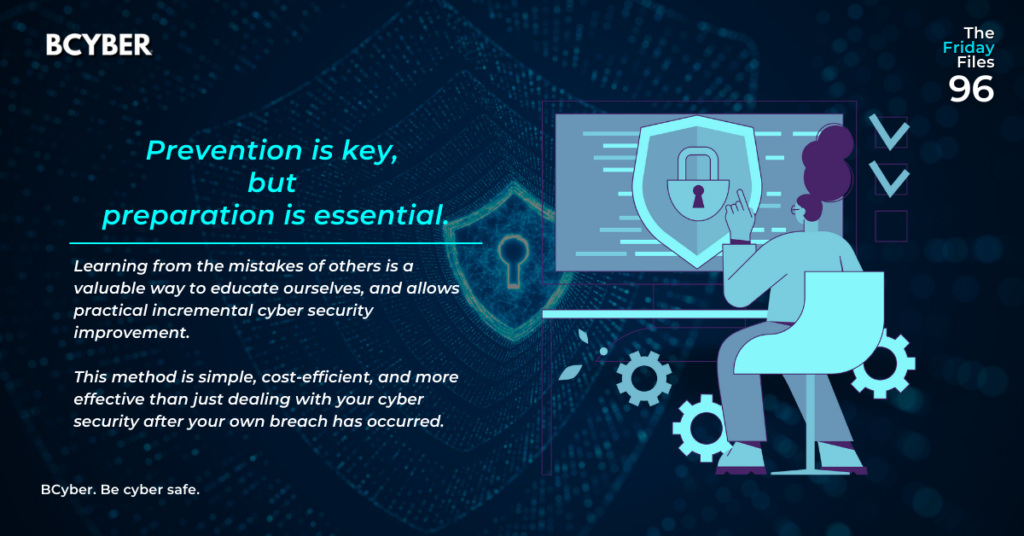 BCYBER

The Friday Files 96

Prevention is key, but preparation is essential.

Learning from the mistakes of others is a valuable way to educate ourselves, and allows practical incremental cyber security improvement.

This method is simple, cost-efficient, and more effective than just dealing with your cyber security after your own breach has occurred.

BCyber. Be cyber safe.